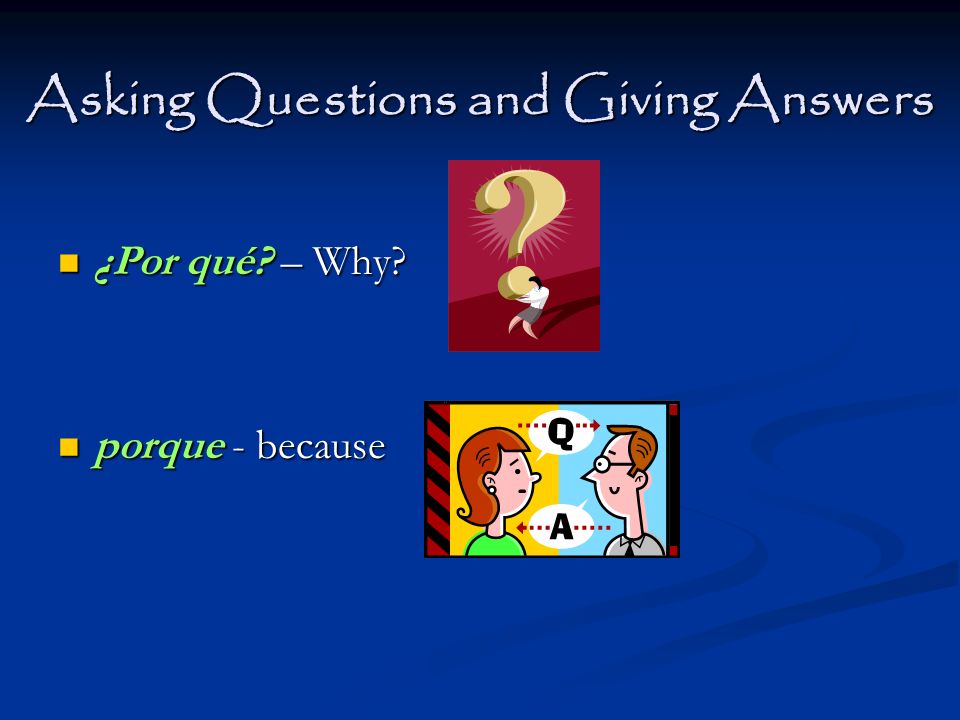 Asking Questions and Giving Answers

¿Por qué? – Why?

porque - because

Q

A